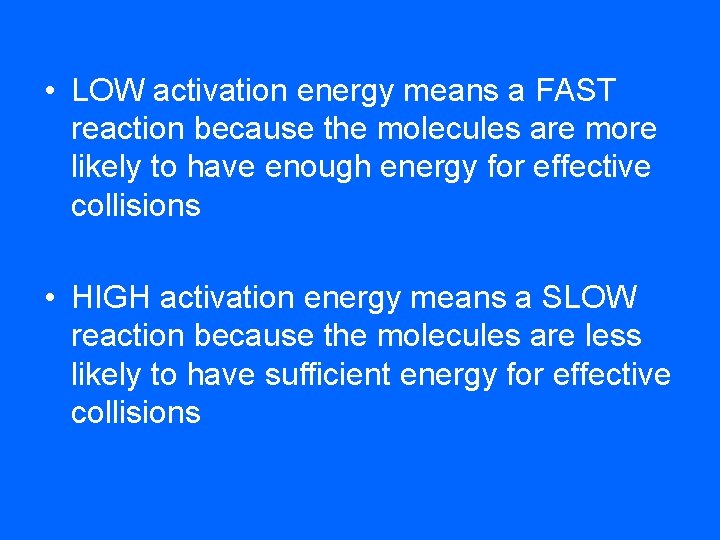 • LOW activation energy means a FAST reaction because the molecules are more likely to have enough energy for effective collisions

• HIGH activation energy means a SLOW reaction because the molecules are less likely to have sufficient energy for effective collisions